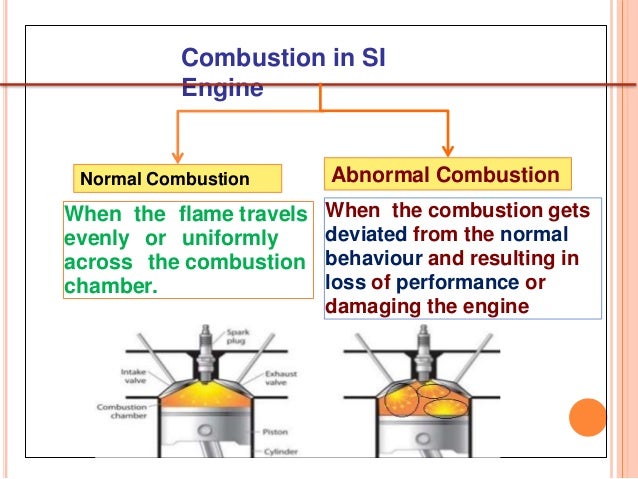 Combustion in SI Engine

Normal Combustion

When the flame travels evenly or uniformly across the combustion chamber.

Abnormal Combustion

When the combustion gets deviated from the normal behaviour and resulting in loss of performance or damaging the engine

Spark plug
Intake valve
Exhaust valve
Combustion chamber
Piston
Cylinder